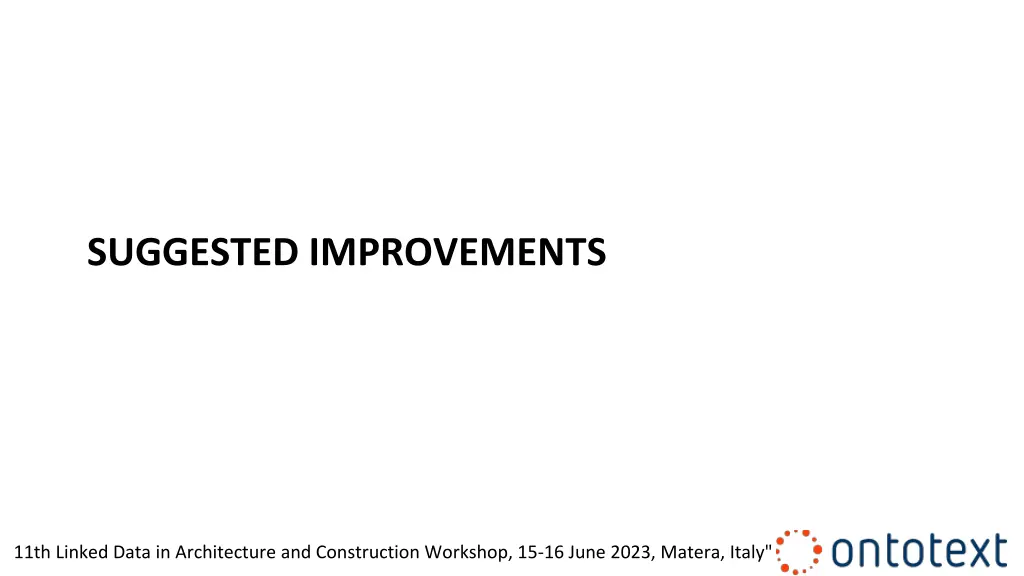 SUGGESTED IMPROVEMENTS

11th Linked Data in Architecture and Construction Workshop, 15-16 June 2023, Matera, Italy"

ontotext